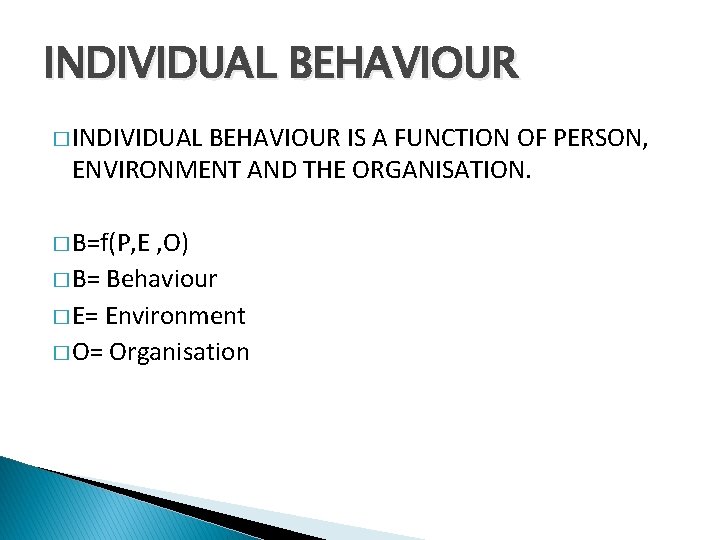 INDIVIDUAL BEHAVIOUR

□ INDIVIDUAL BEHAVIOUR IS A FUNCTION OF PERSON, ENVIRONMENT AND THE ORGANISATION.

□ B=f(P,E ,O)
□ B= Behaviour
□ E= Environment
□ O= Organisation